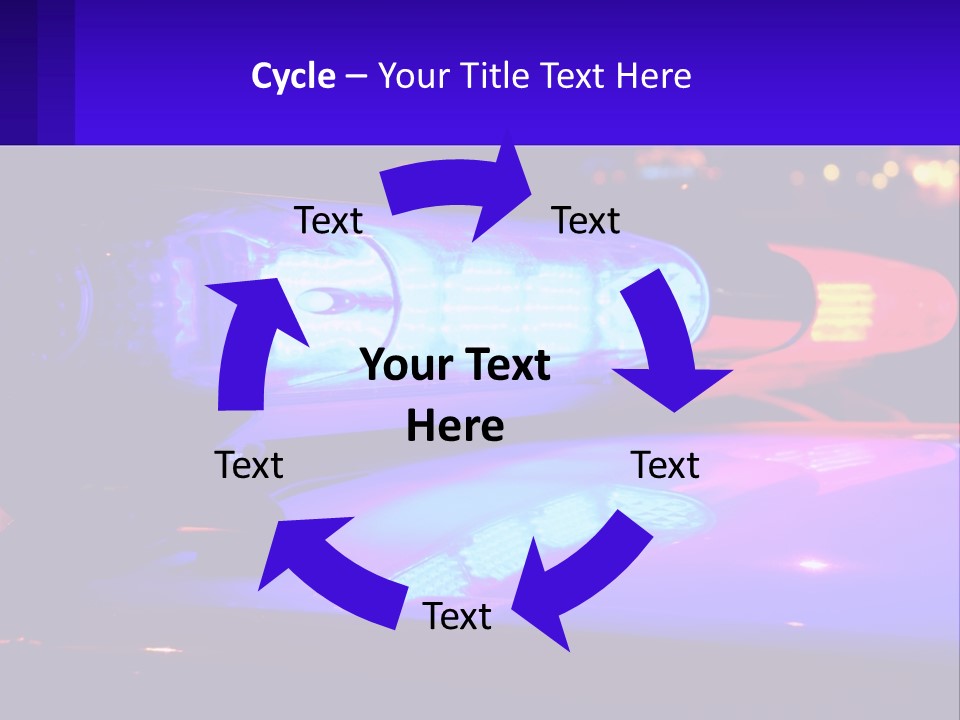 Cycle – Your Title Text Here

Text

Text

Your Text Here

Text

Text

Text